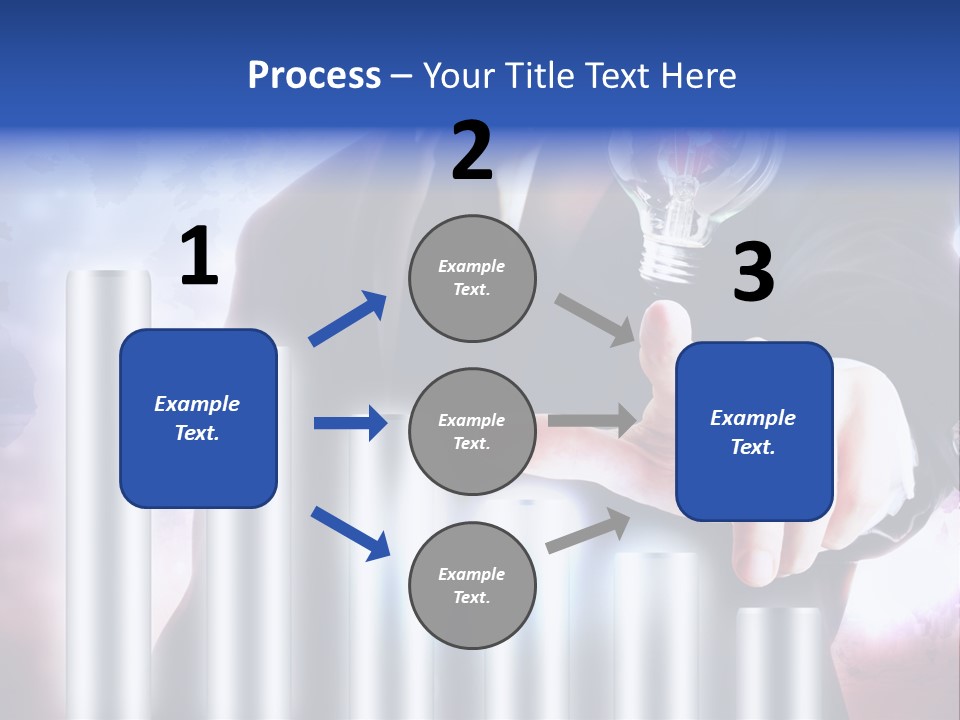 Process – Your Title Text Here

1

Example Text.

2

Example Text.

Example Text.

Example Text.

3

Example Text.